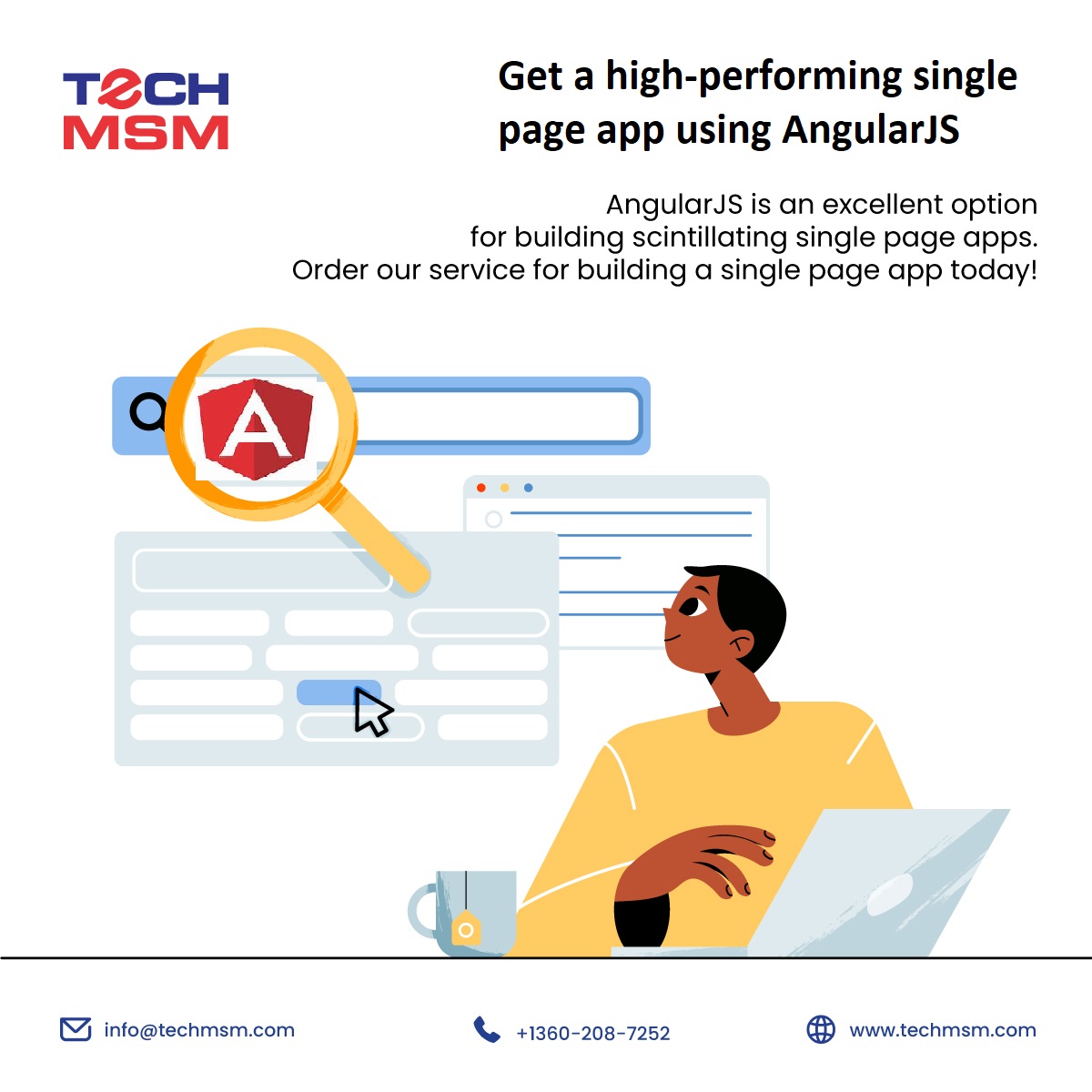 TECH MSM

Get a high-performing single page app using AngularJS

AngularJS is an excellent option for building scintillating single page apps. Order our service for building a single page app today!

A

info@techmsm.com

+1360-208-7252

www.techmsm.com